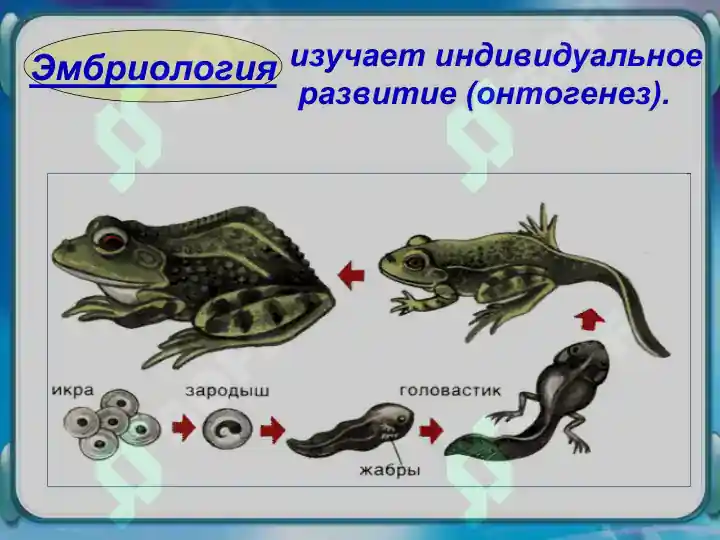 Эмбриология изучает индивидуальное развитие (онтогенез).

икра
зародыш
головастик
жабры